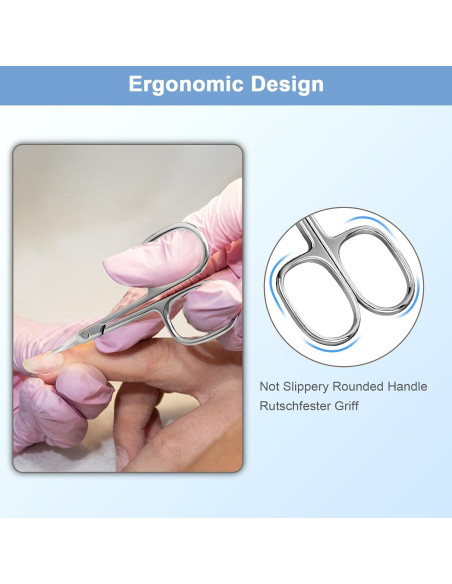 Ergonomic Design

Not Slippery Rounded Handle
Rutschfester Griff